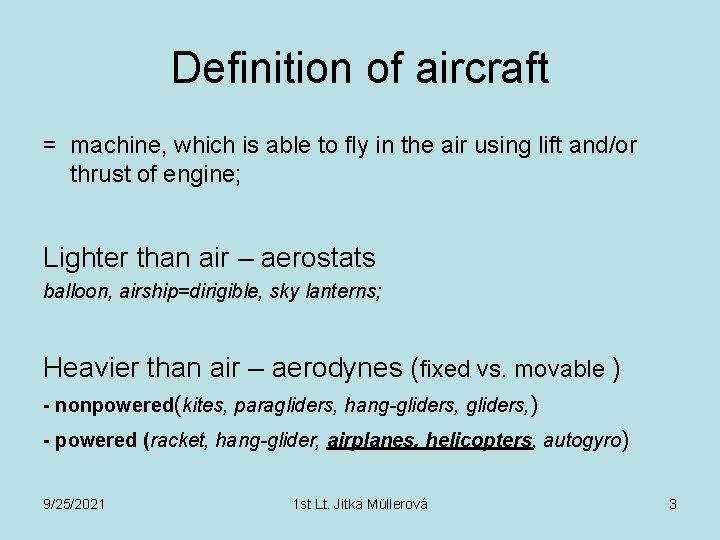 Definition of aircraft

= machine, which is able to fly in the air using lift and/or thrust of engine;

Lighter than air – aerostats

balloon, airship=dirigible, sky lanterns;

Heavier than air – aerodynes (fixed vs. movable )

- nonpowered(kites, paragliders, hang-gliders, gliders,)

- powered (racket, hang-glider, airplanes, helicopters, autogyro)

9/25/2021

1st Lt. Jitka Müllerová

3